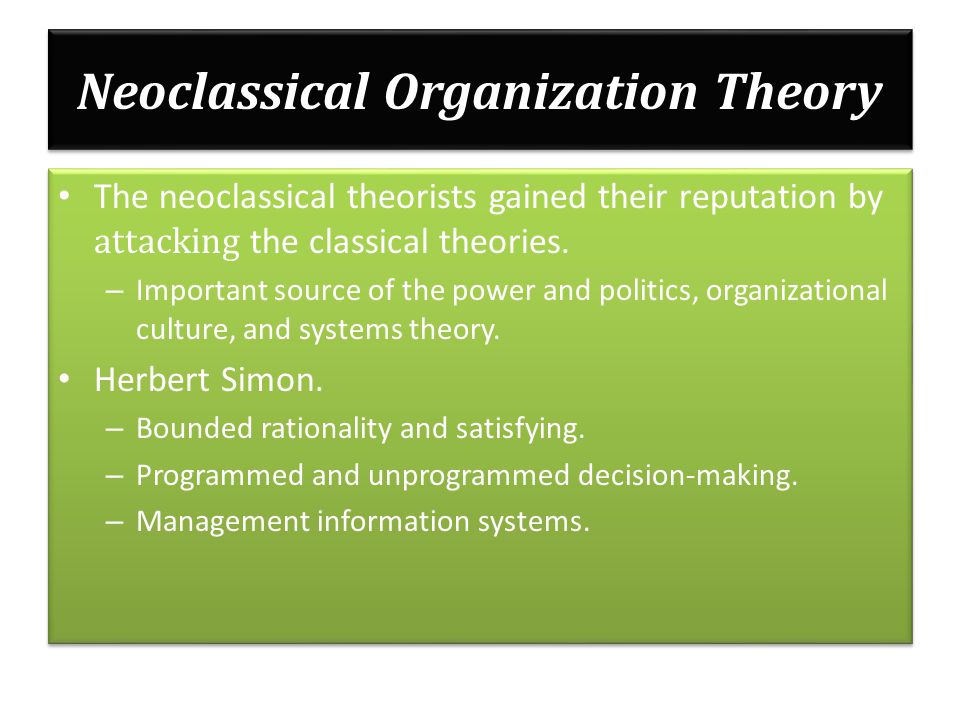 Neoclassical Organization Theory

• The neoclassical theorists gained their reputation by attacking the classical theories.
– Important source of the power and politics, organizational culture, and systems theory.
• Herbert Simon.
– Bounded rationality and satisfying.
– Programmed and unprogrammed decision-making.
– Management information systems.